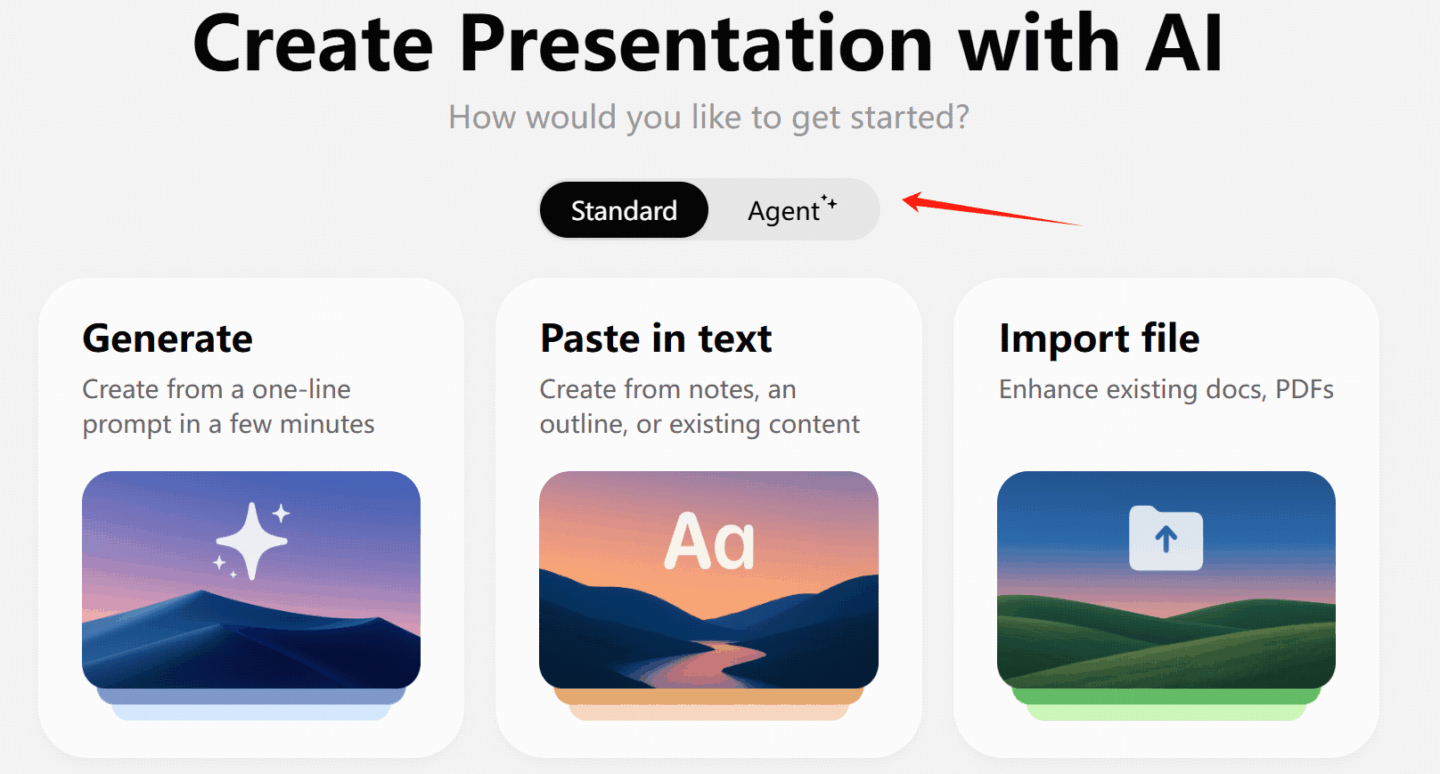 Create Presentation with AI

How would you like to get started?

Standard

Agent

Generate

Create from a one-line prompt in a few minutes

Paste in text

Create from notes, an outline, or existing content

Aa

Import file

Enhance existing docs, PDFs